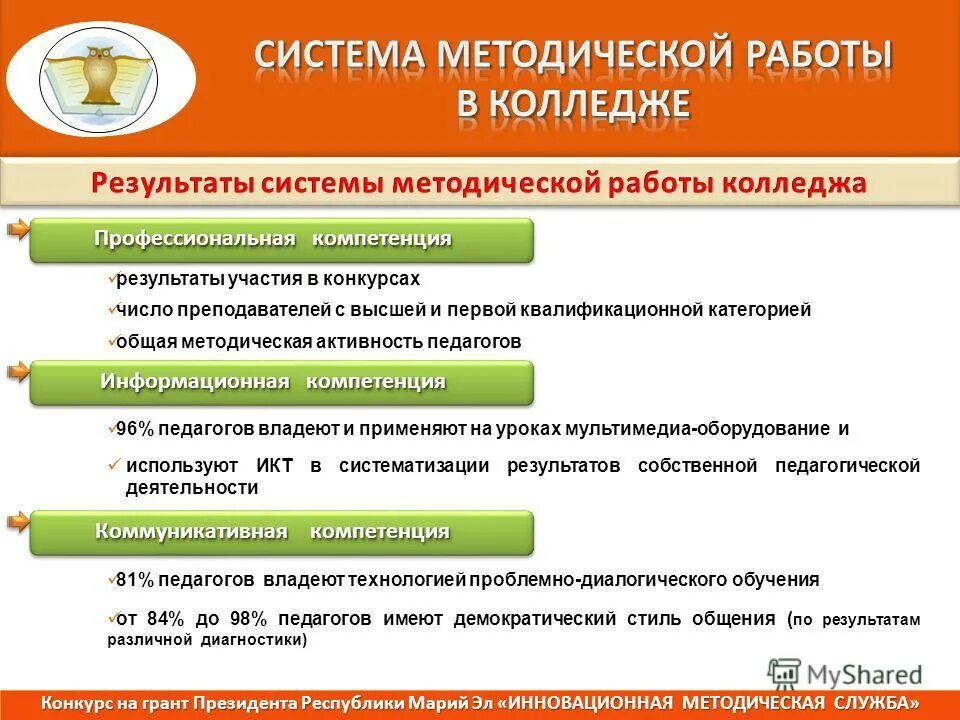 СИСТЕМА МЕТОДИЧЕСКОЙ РАБОТЫ В КОЛЛЕДЖЕ

Результаты системы методической работы колледжа

Профессиональная компетенция

✓результаты участия в конкурсах

✓число преподавателей с высшей и первой квалификационной категорией

✓общая методическая активность педагогов

Информационная компетенция

✓96% педагогов владеют и применяют на уроках мультимедиа-оборудование и

✓ используют ИКТ в систематизации результатов собственной педагогической деятельности

Коммуникативная компетенция

✓81% педагогов владеют технологией проблемно-диалогического обучения

✓от 84% до 98% педагогов имеют демократический стиль общения (по результатам различной диагностики)

MyShared

Конкурс на грант Президента Республики Марий Эл «ИННОВАЦИОННАЯ МЕТОДИЧЕСКАЯ СЛУЖБА»